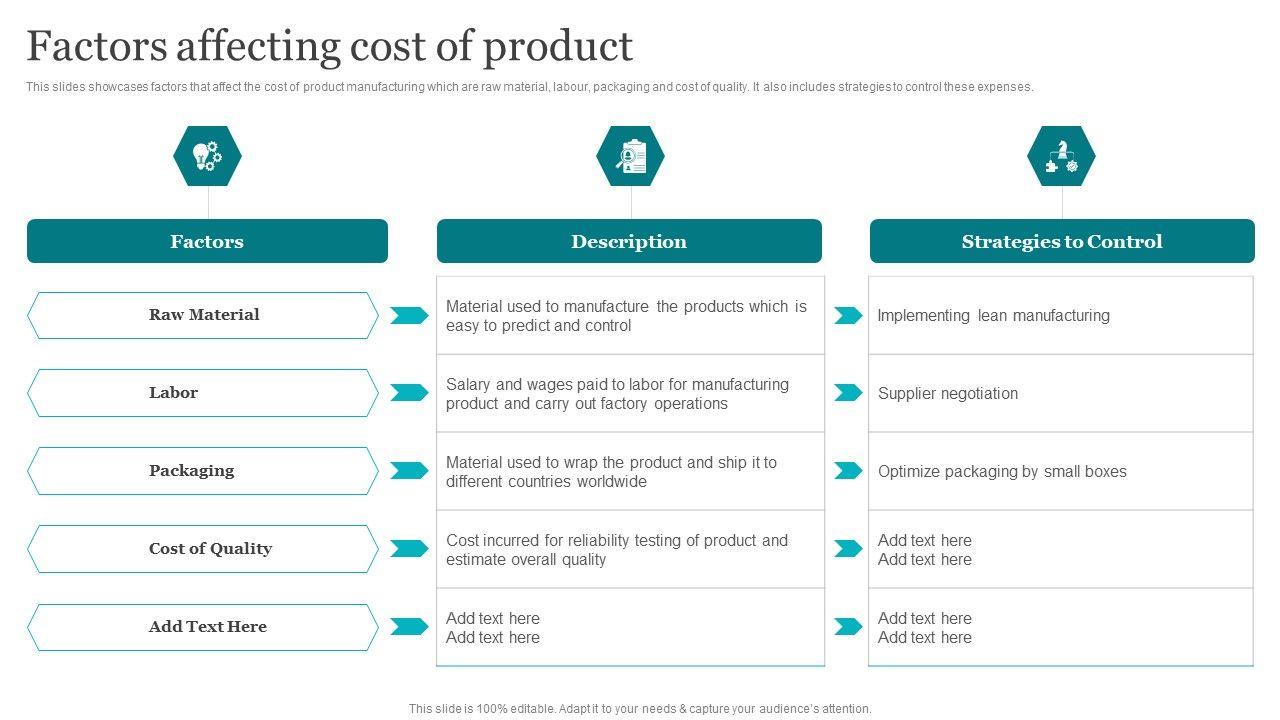 Factors affecting cost of product

This slides showcases factors that affect the cost of product manufacturing which are raw material, labour, packaging and cost of quality. It also includes strategies to control these expenses.

| Factors | Description | Strategies to Control |
|---|---|---|
| Raw Material | Material used to manufacture the products which is easy to predict and control | Implementing lean manufacturing |
| Labor | Salary and wages paid to labor for manufacturing product and carry out factory operations | Supplier negotiation |
| Packaging | Material used to wrap the product and ship it to different countries worldwide | Optimize packaging by small boxes |
| Cost of Quality | Cost incurred for reliability testing of product and estimate overall quality | Add text here Add text here |
| Add Text Here | Add text here Add text here | Add text here Add text here |

This slide is 100% editable. Adapt it to your needs & capture your audience's attention.